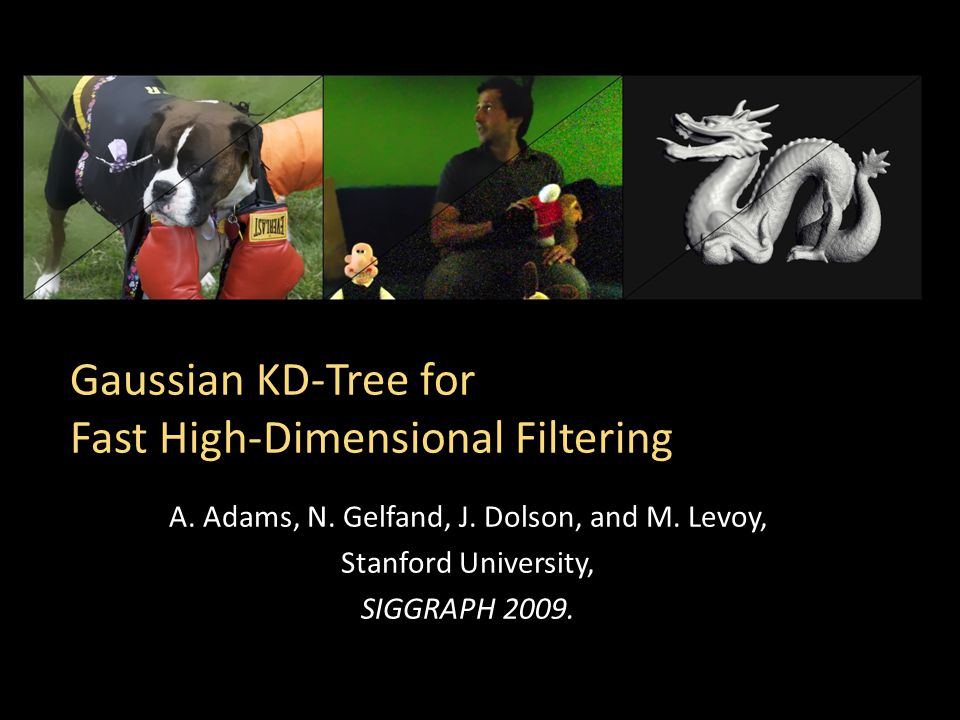 EVERLAST

Gaussian KD-Tree for
Fast High-Dimensional Filtering

A. Adams, N. Gelfand, J. Dolson, and M. Levoy,
Stanford University,
SIGGRAPH 2009.